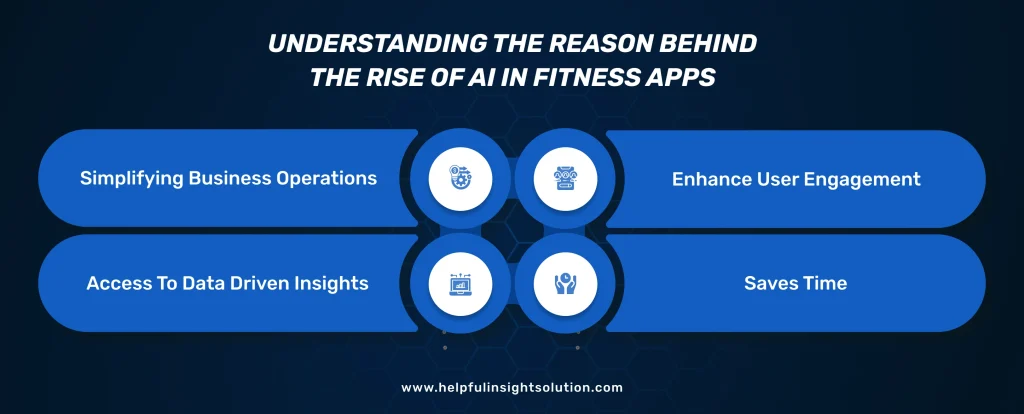 UNDERSTANDING THE REASON BEHIND THE RISE OF AI IN FITNESS APPS

Simplifying Business Operations

Enhance User Engagement

Access To Data Driven Insights

Saves Time

www.helpfulinsightsolution.com